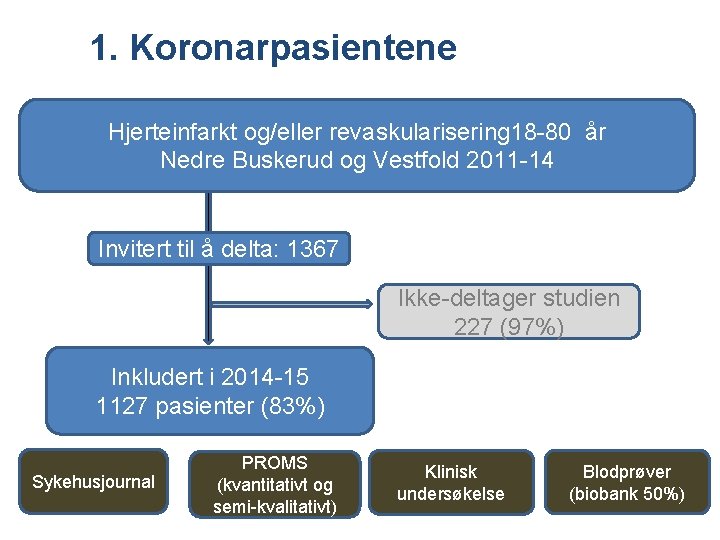 1. Koronarpasientene

Hjerteinfarkt og/eller revaskularisering18-80 år
Nedre Buskerud og Vestfold 2011-14

Invitert til å delta: 1367

Ikke-deltager studien
227 (97%)

Inkludert i 2014-15
1127 pasienter (83%)

Sykehusjournal

PROMS
(kvantitativt og
semi-kvalitativt)

Klinisk
undersøkelse

Blodprøver
(biobank 50%)